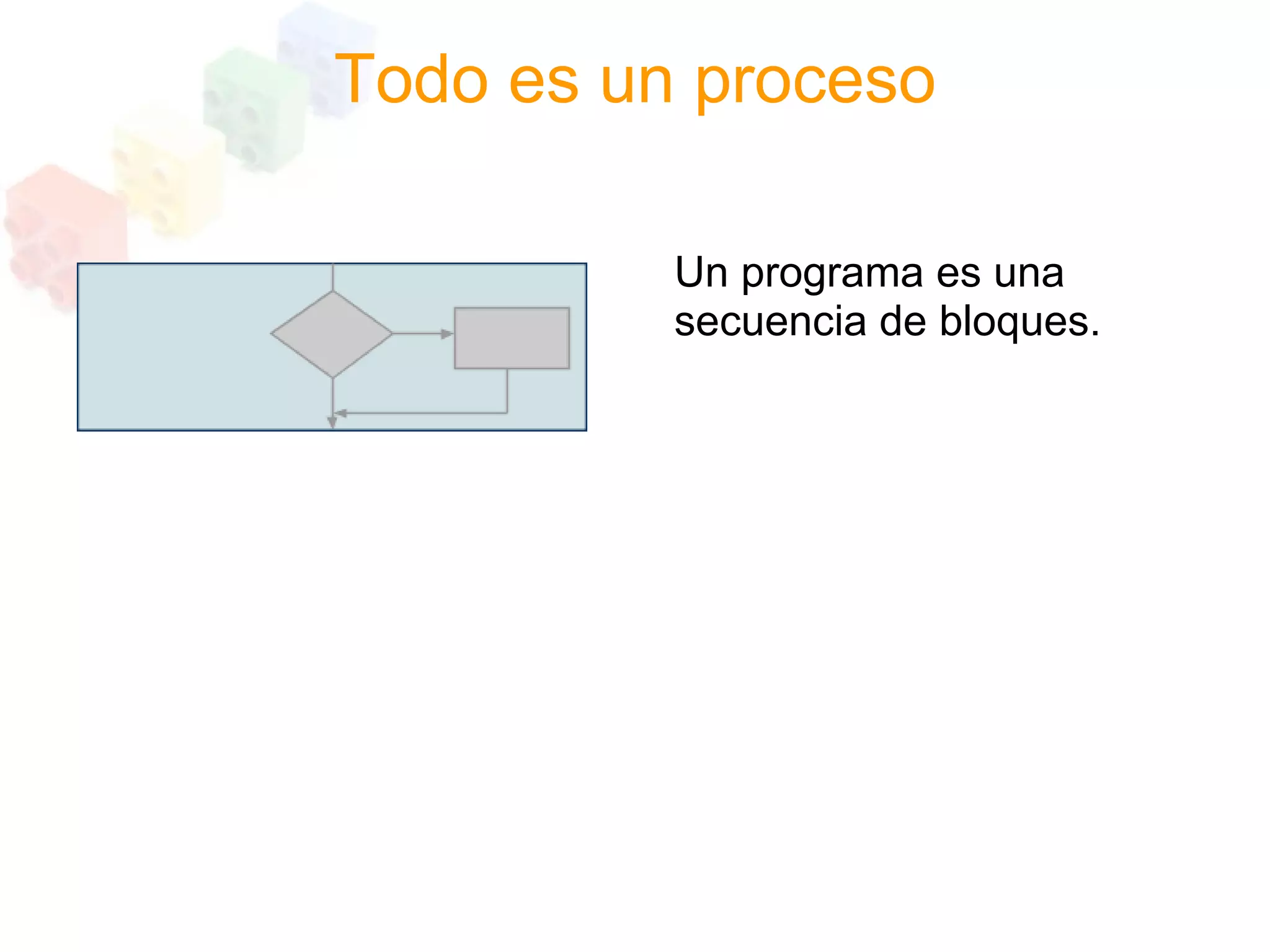 Todo es un proceso

Un programa es una secuencia de bloques.